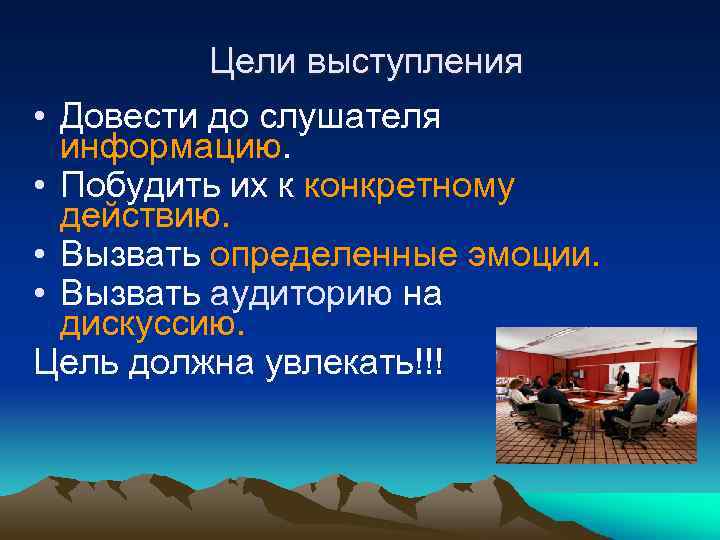 Цели выступления

• Довести до слушателя информацию.
• Побудить их к конкретному действию.
• Вызвать определенные эмоции.
• Вызвать аудиторию на дискуссию.

Цель должна увлекать!!!